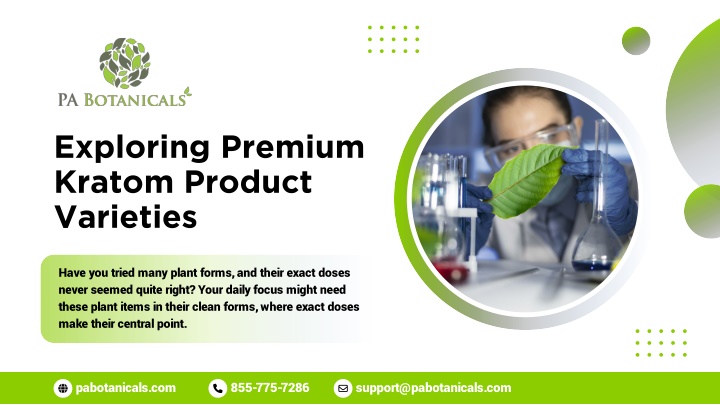 PA BOTANICALS

Exploring Premium Kratom Product Varieties

Have you tried many plant forms, and their exact doses never seemed quite right? Your daily focus might need these plant items in their clean forms, where exact doses make their central point.

pabotanicals.com 855-775-7286 support@pabotanicals.com